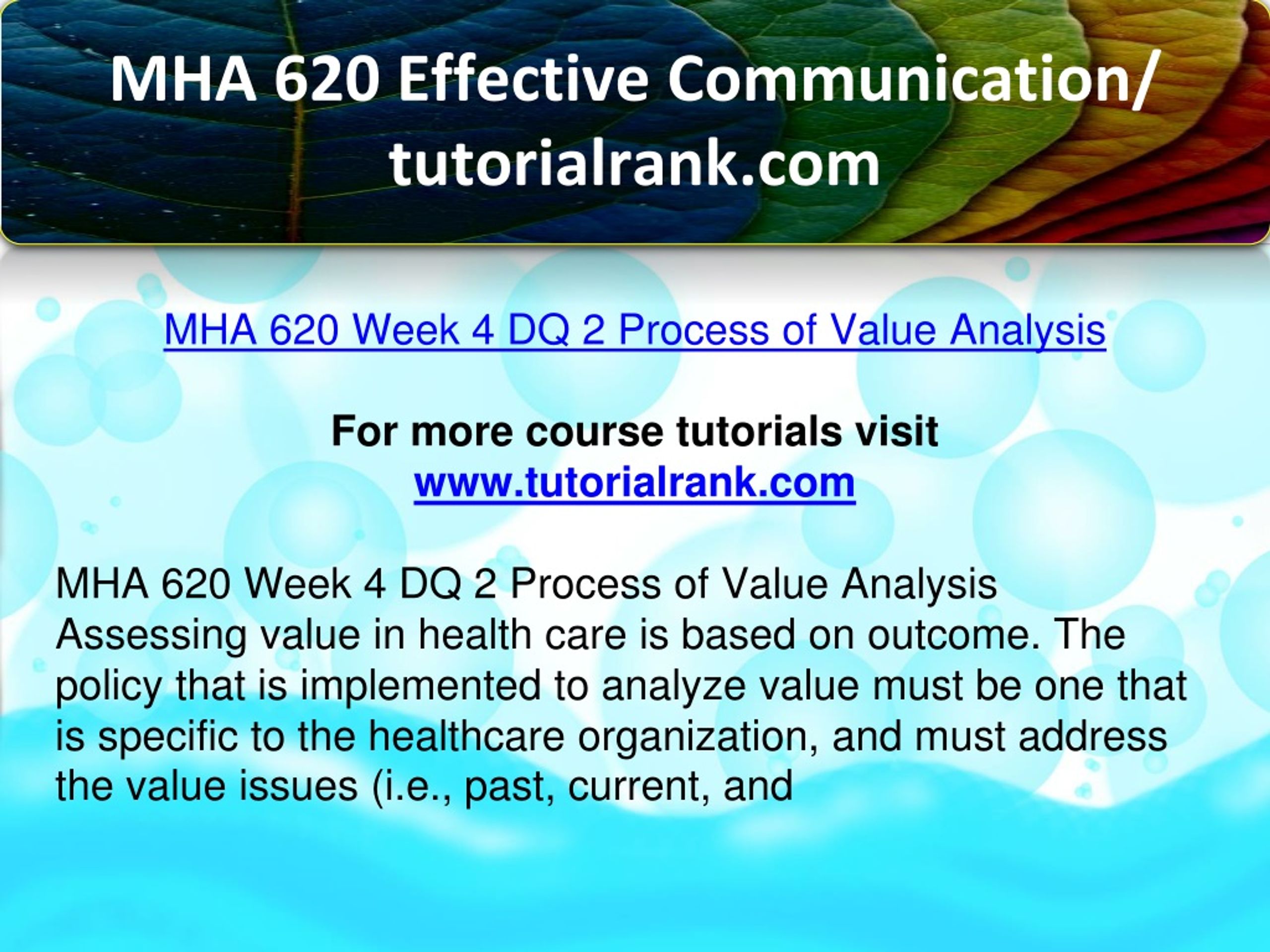 MHA 620 Effective Communication/ tutorialrank.com

MHA 620 Week 4 DQ 2 Process of Value Analysis

For more course tutorials visit
www.tutorialrank.com

MHA 620 Week 4 DQ 2 Process of Value Analysis
Assessing value in health care is based on outcome. The policy that is implemented to analyze value must be one that is specific to the healthcare organization, and must address the value issues (i.e., past, current, and